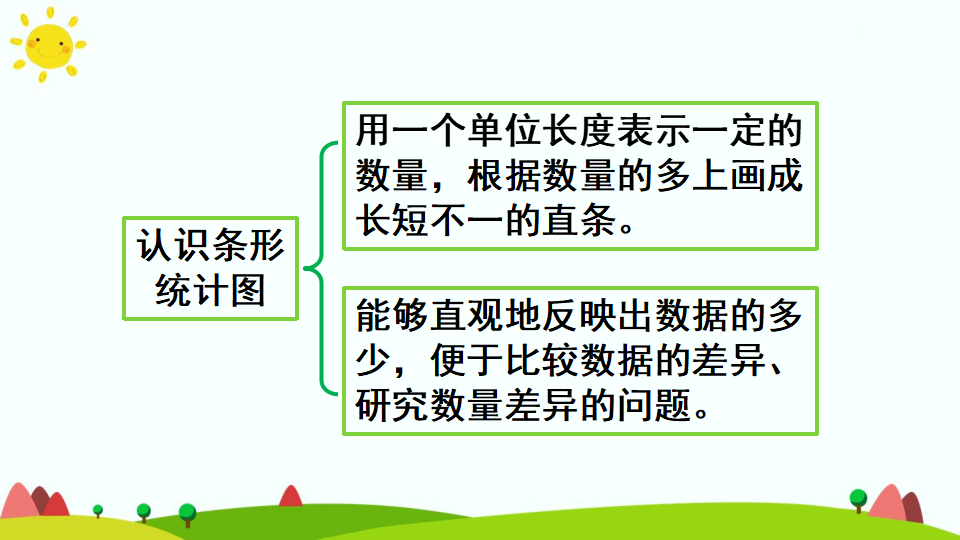 认识条形统计图

用一个单位长度表示一定的数量，根据数量的多上画成长短不一的直条。

能够直观地反映出数据的多少，便于比较数据的差异、研究数量差异的问题。